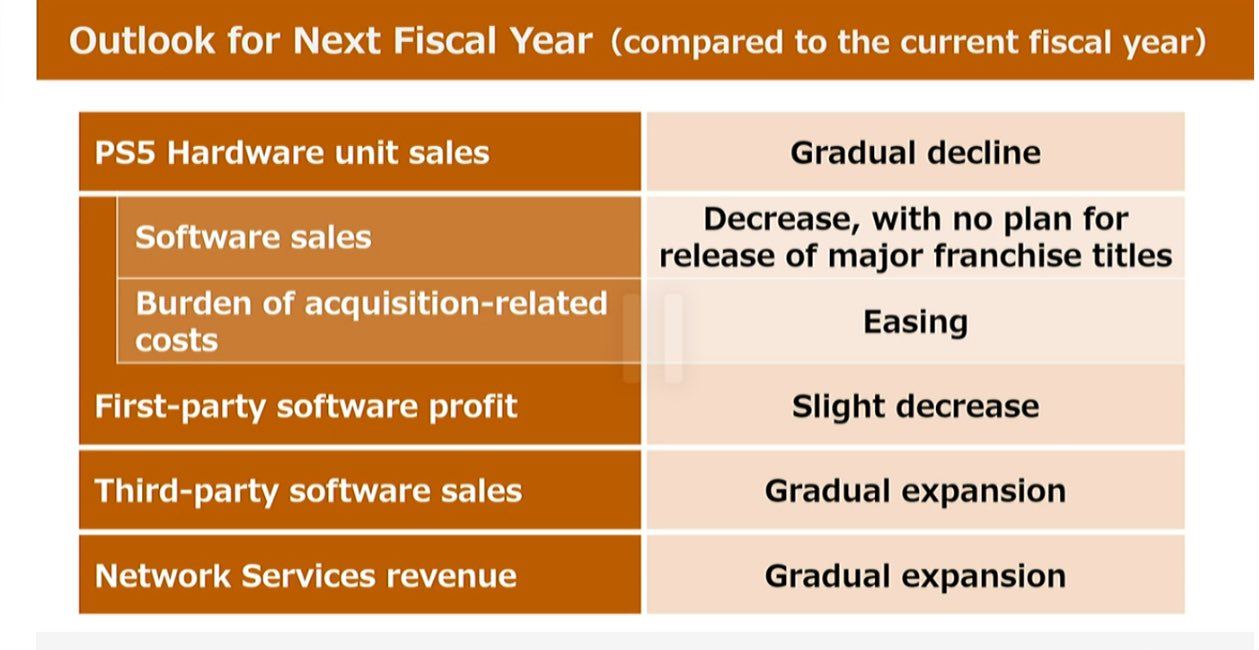 Outlook for Next Fiscal Year (compared to the current fiscal year)

| | |
|---|---|
| PS5 Hardware unit sales | Gradual decline |
| Software sales | Decrease, with no plan for release of major franchise titles |
| Burden of acquisition-related costs | Easing |
| First-party software profit | Slight decrease |
| Third-party software sales | Gradual expansion |
| Network Services revenue | Gradual expansion |